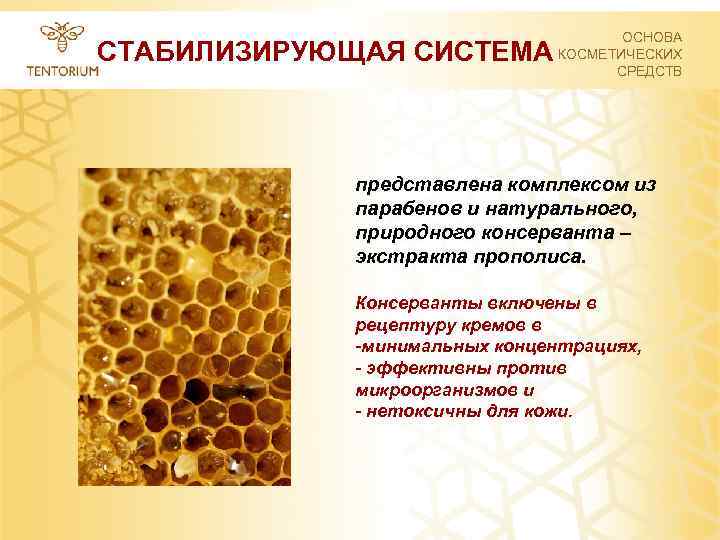 TENTORIUM

СТАБИЛИЗИРУЮЩАЯ СИСТЕМА

ОСНОВА КОСМЕТИЧЕСКИХ СРЕДСТВ

представлена комплексом из парабенов и натурального, природного консерванта – экстракта прополиса.

Консерванты включены в рецептуру кремов в
-минимальных концентрациях,
- эффективны против микроорганизмов и
- нетоксичны для кожи.